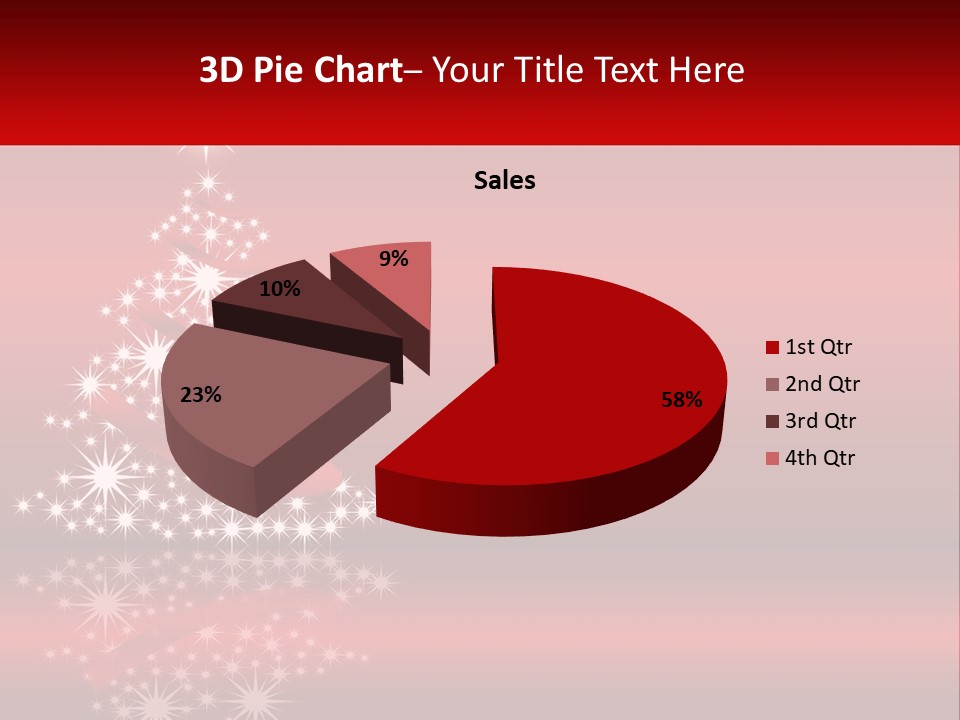 3D Pie Chart– Your Title Text Here

Sales

9%
10%
23%
58%

1st Qtr
2nd Qtr
3rd Qtr
4th Qtr